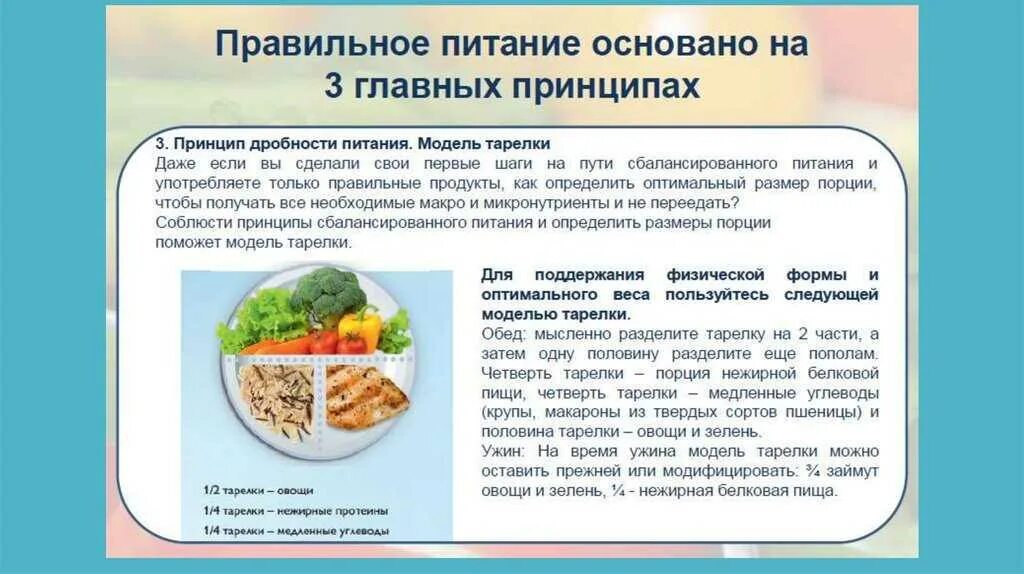 Правильное питание основано на 3 главных принципах

3. Принцип дробности питания. Модель тарелки
Даже если вы сделали свои первые шаги на пути сбалансированного питания и употребляете только правильные продукты, как определить оптимальный размер порции, чтобы получать все необходимые макро и микронутриенты и не переедать?
Соблюсти принципы сбалансированного питания и определить размеры порции поможет модель тарелки.

1/2 тарелки – овощи
1/4 тарелки – нежирные протеины
1/4 тарелки – медленные углеводы

Для поддержания физической формы и оптимального веса пользуйтесь следующей моделью тарелки.
Обед: мысленно разделите тарелку на 2 части, а затем одну половину разделите еще пополам. Четверть тарелки – порция нежирной белковой пищи, четверть тарелки – медленные углеводы (крупы, макароны из твердых сортов пшеницы) и половина тарелки – овощи и зелень.
Ужин: На время ужина модель тарелки можно оставить прежней или модифицировать: ¾ займут овощи и зелень, ¼ - нежирная белковая пища.